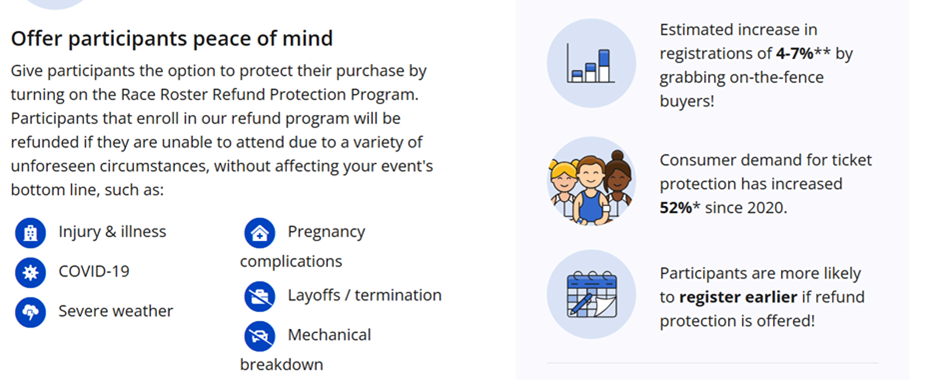 Offer participants peace of mind

Give participants the option to protect their purchase by turning on the Race Roster Refund Protection Program. Participants that enroll in our refund program will be refunded if they are unable to attend due to a variety of unforeseen circumstances, without affecting your event's bottom line, such as:

Injury & illness

COVID-19

Severe weather

Pregnancy complications

Layoffs / termination

Mechanical breakdown

Estimated increase in registrations of 4-7%** by grabbing on-the-fence buyers!

Consumer demand for ticket protection has increased 52%* since 2020.

Participants are more likely to register earlier if refund protection is offered!